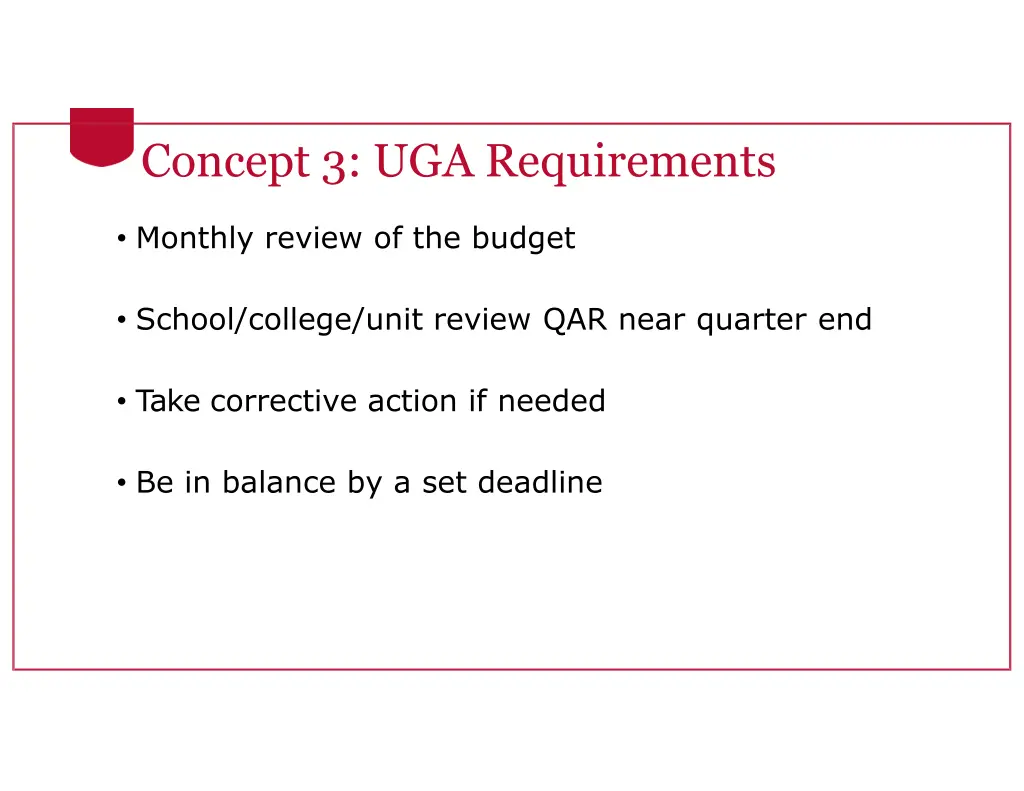 Concept 3: UGA Requirements

• Monthly review of the budget

• School/college/unit review QAR near quarter end

• Take corrective action if needed

• Be in balance by a set deadline